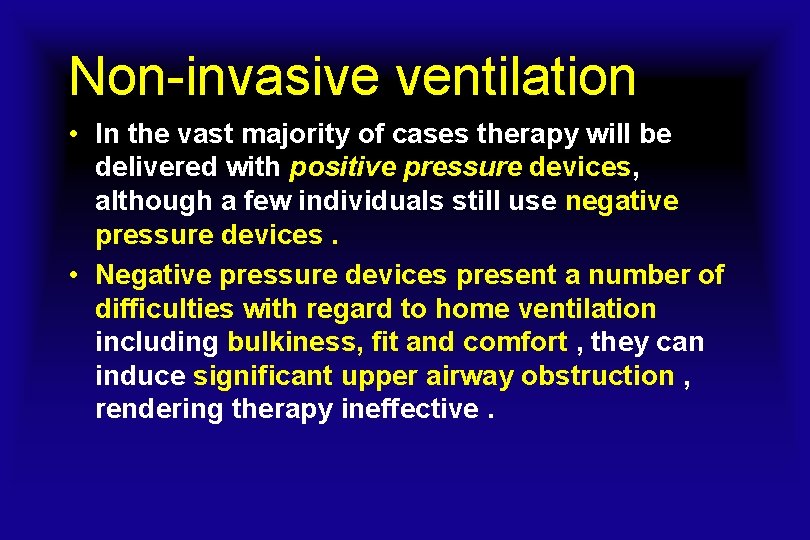 Non-invasive ventilation

• In the vast majority of cases therapy will be delivered with positive pressure devices, although a few individuals still use negative pressure devices .

• Negative pressure devices present a number of difficulties with regard to home ventilation including bulkiness, fit and comfort , they can induce significant upper airway obstruction , rendering therapy ineffective .